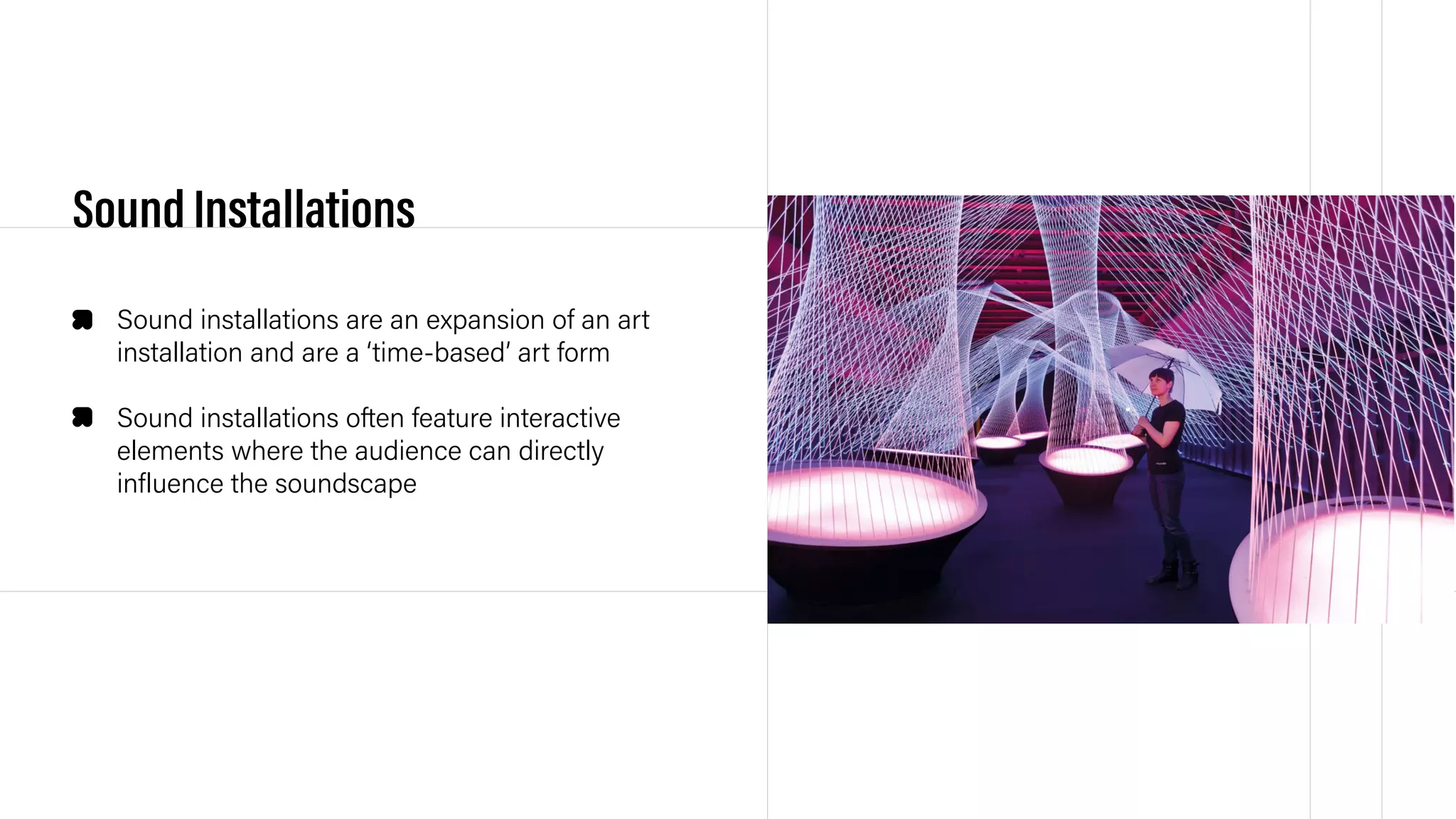 Sound Installations

Sound installations are an expansion of an art installation and are a ‘time-based’ art form

Sound installations often feature interactive elements where the audience can directly influence the soundscape